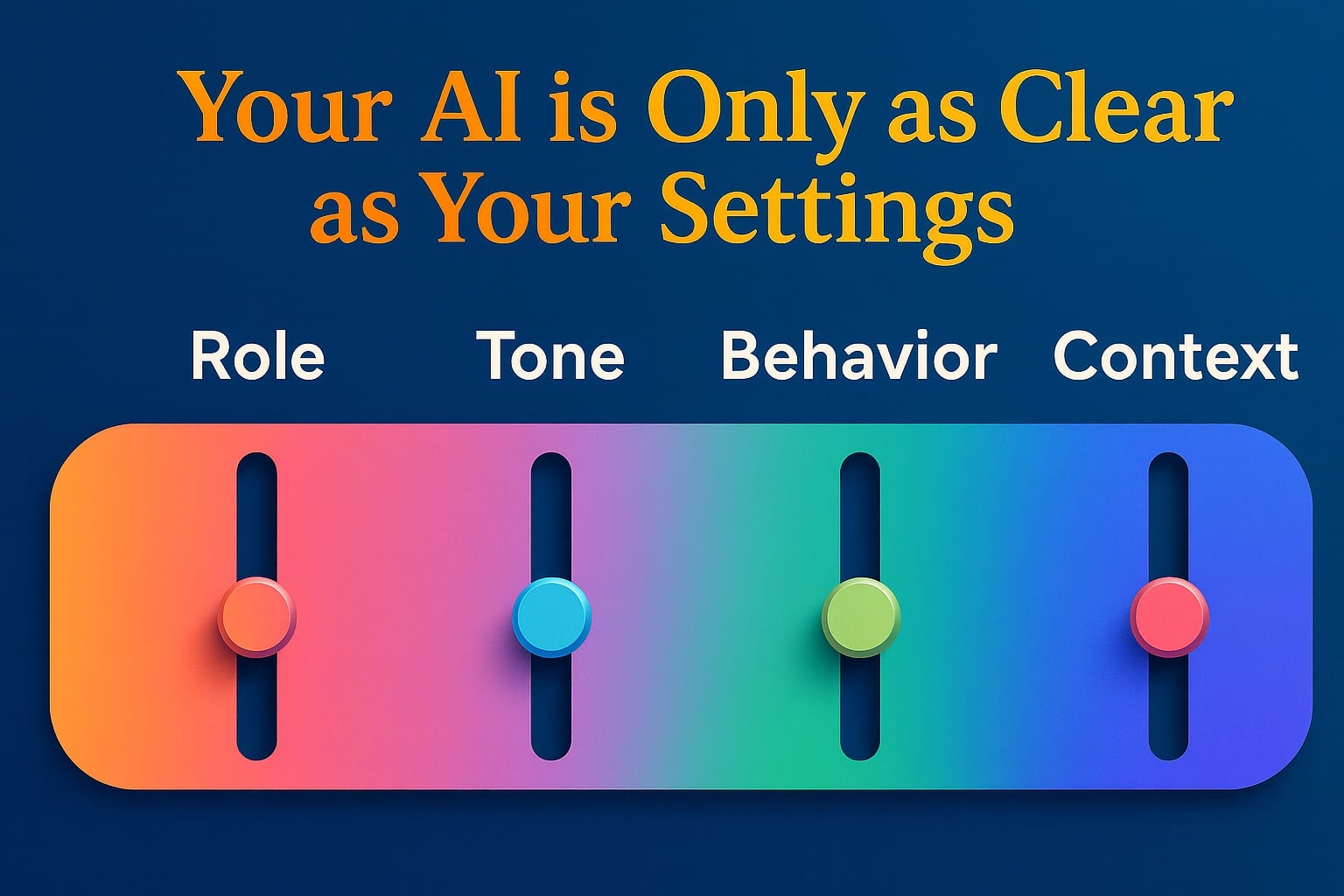 Your AI is Only as Clear as Your Settings

Role Tone Behavior Context